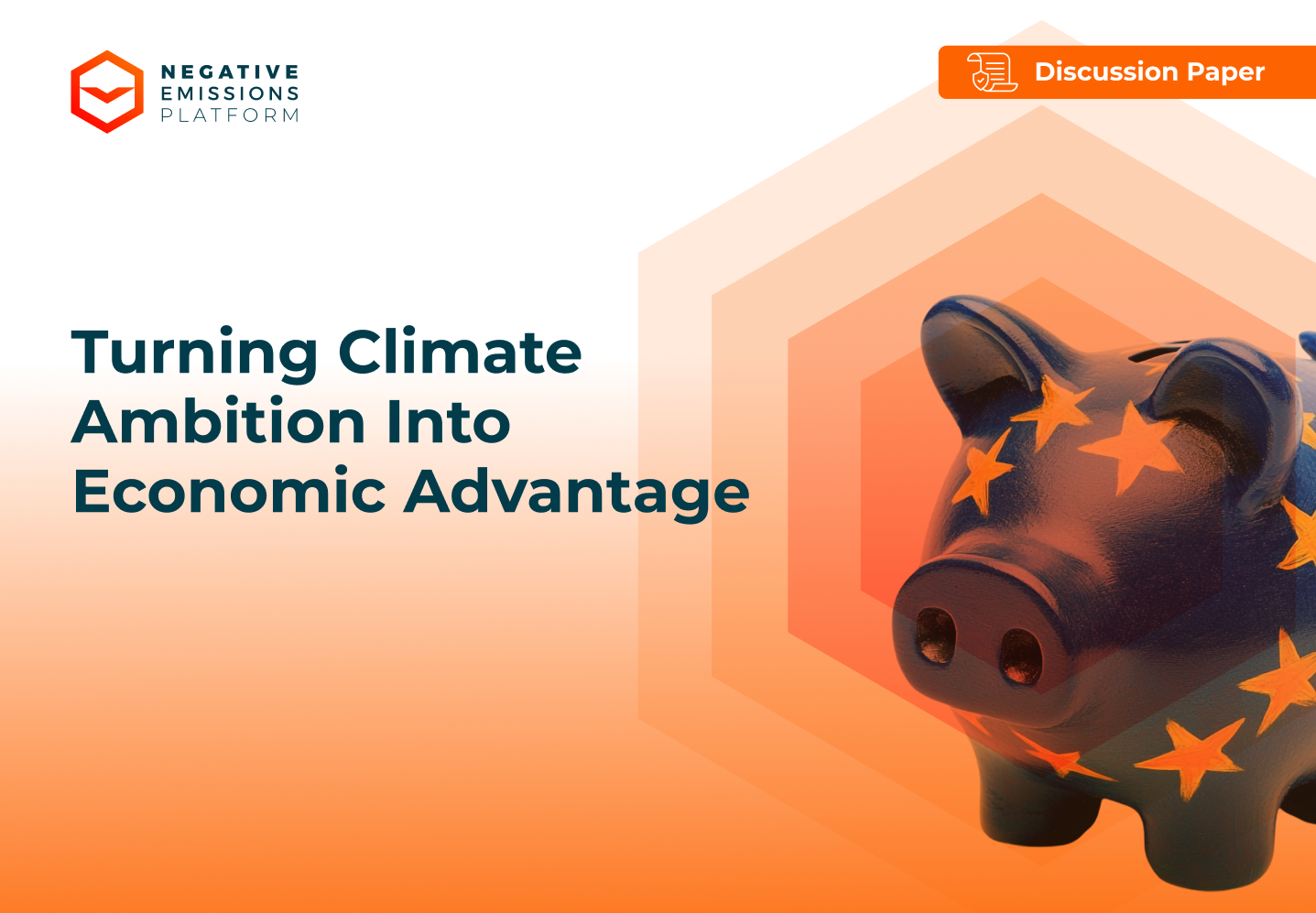 NEGATIVE EMISSIONS PLATFORM

Discussion Paper

Turning Climate Ambition Into Economic Advantage